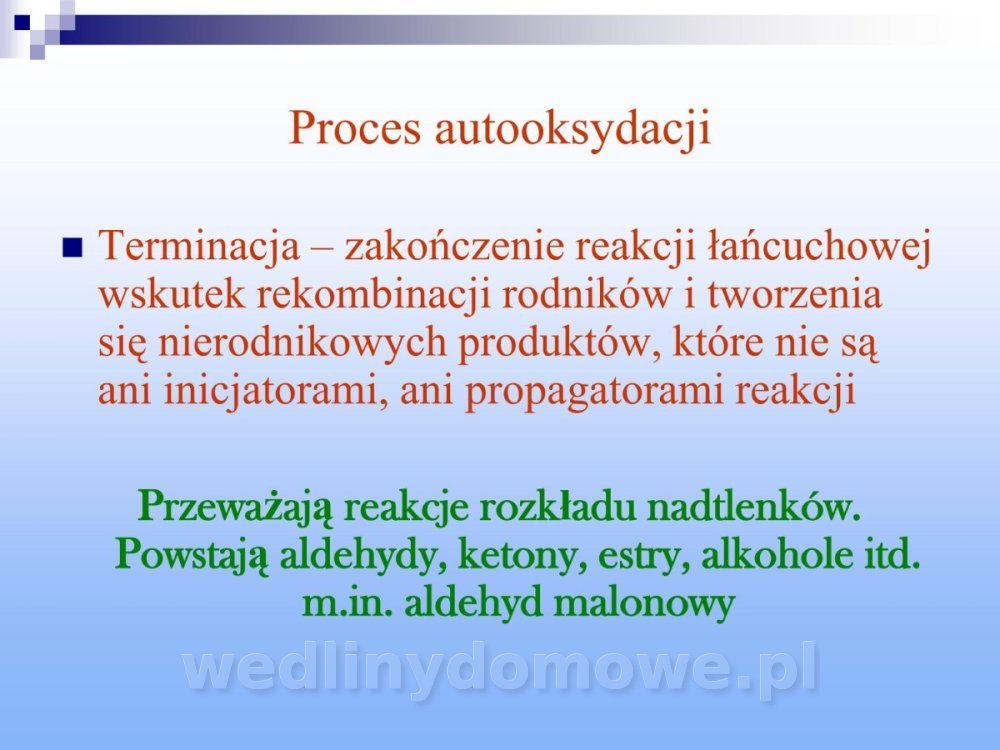 Proces autooksydacji

Terminacja – zakończenie reakcji łańcuchowej wskutek rekombinacji rodników i tworzenia się nierodnikowych produktów, które nie są ani inicjatorami, ani propagatorami reakcji

Przeważają reakcje rozkładu nadtlenków. Powstają aldehydy, ketony, estry, alkohole itd. m.in. aldehyd malonowy

wedlinydomowe.pl